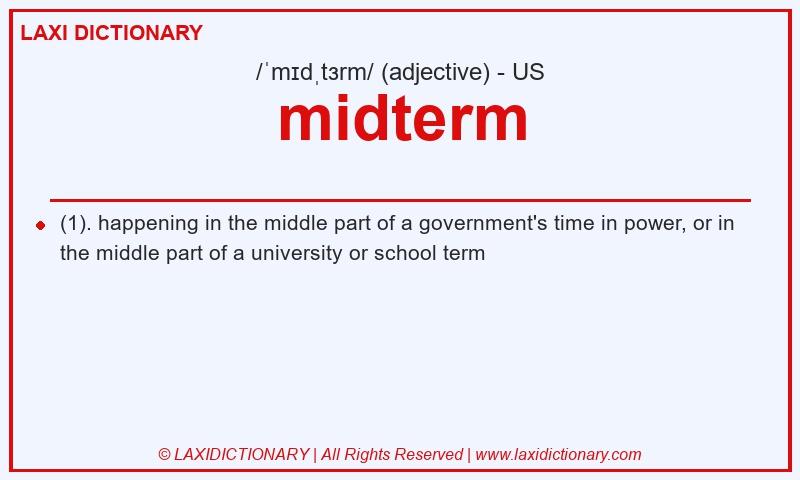 LAXI DICTIONARY

/ˈmɪdˌtɜrm/ (adjective) - US

midterm

(1). happening in the middle part of a government's time in power, or in the middle part of a university or school term

© LAXIDICTIONARY | All Rights Reserved | www.laxidictionary.com